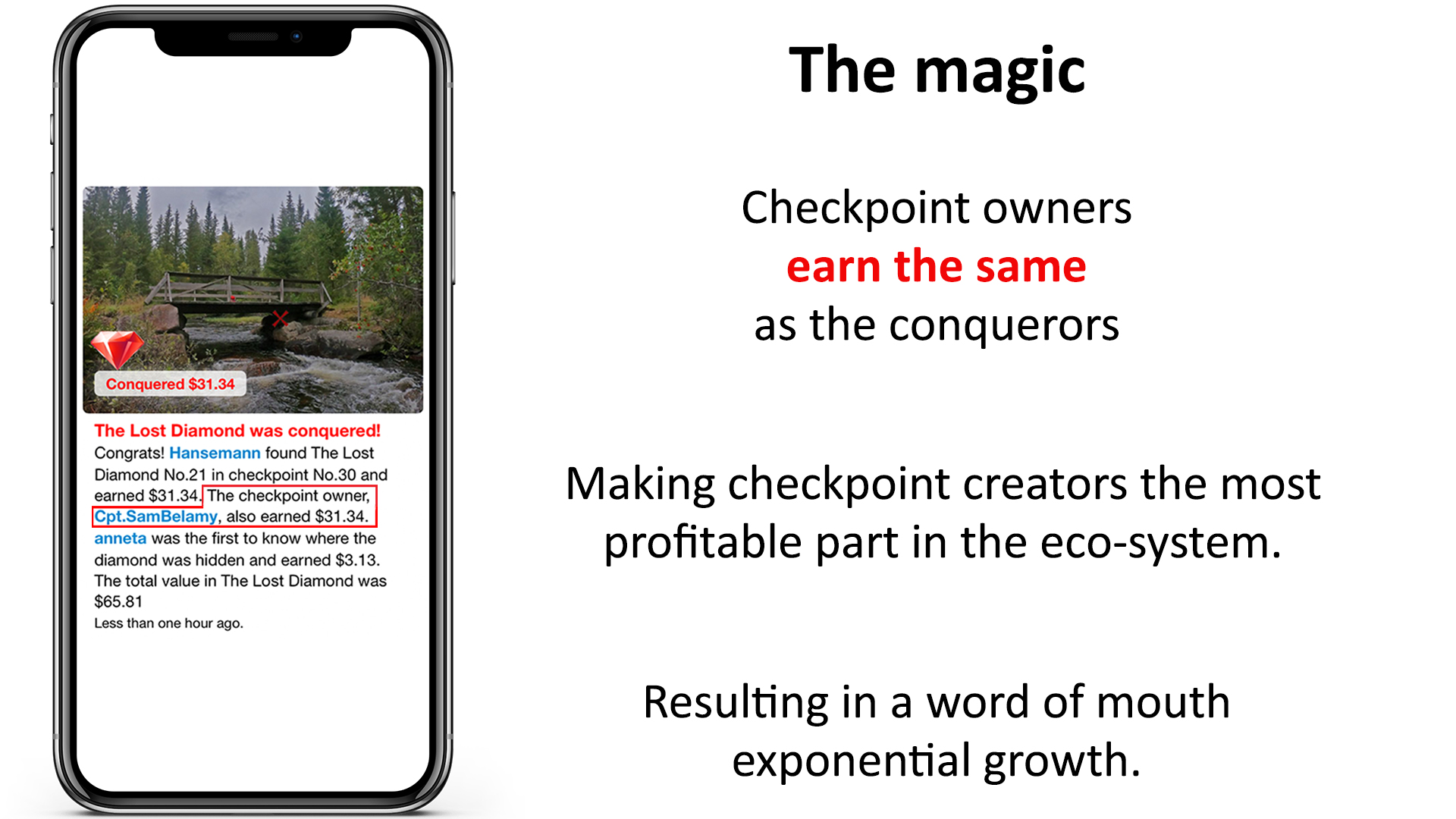 Conquered $31.34

The Lost Diamond was conquered!

Congrats! Hansemann found The Lost Diamond No.21 in checkpoint No.30 and earned $31.34. The checkpoint owner, Cpt.SamBelamy, also earned $31.34. anneta was the first to know where the diamond was hidden and earned $3.13. The total value in The Lost Diamond was $65.81

Less than one hour ago.

The magic

Checkpoint owners
earn the same
as the conquerors

Making checkpoint creators the most profitable part in the eco-system.

Resulting in a word of mouth exponential growth.